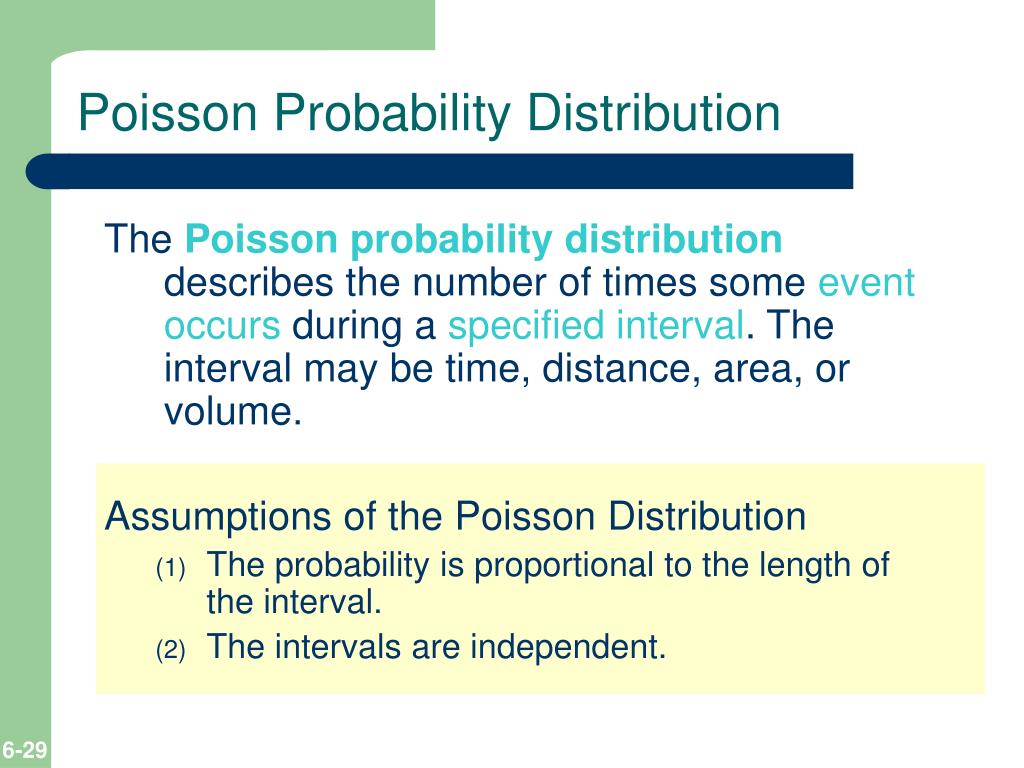 Poisson Probability Distribution

The Poisson probability distribution describes the number of times some event occurs during a specified interval. The interval may be time, distance, area, or volume.

Assumptions of the Poisson Distribution
(1) The probability is proportional to the length of the interval.
(2) The intervals are independent.

6-29